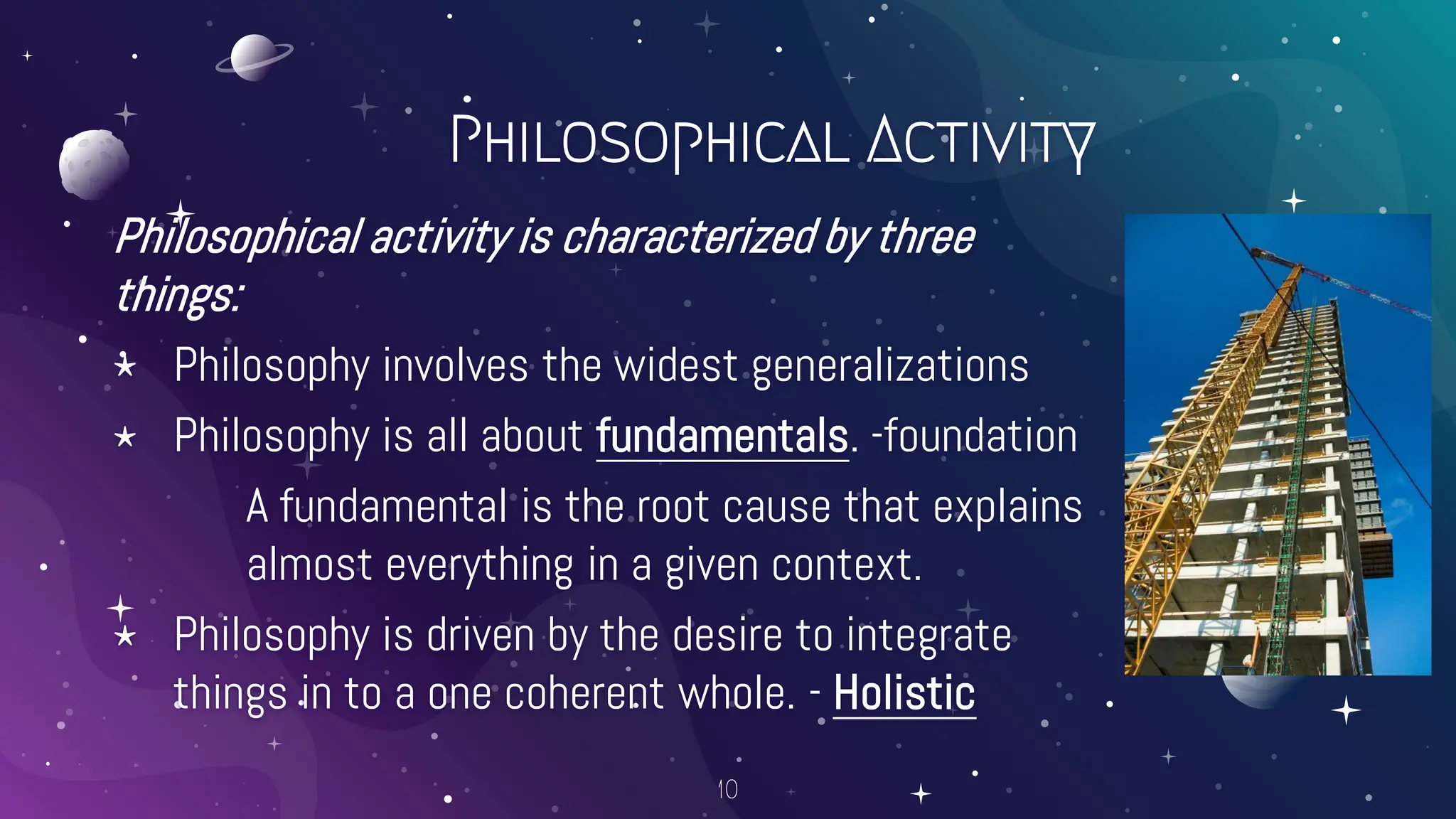 PHILOSOPHICAL ACTIVITY

Philosophical activity is characterized by three things:

★ Philosophy involves the widest generalizations

★ Philosophy is all about fundamentals. -foundation

A fundamental is the root cause that explains almost everything in a given context.

★ Philosophy is driven by the desire to integrate things in to a one coherent whole. - Holistic

10